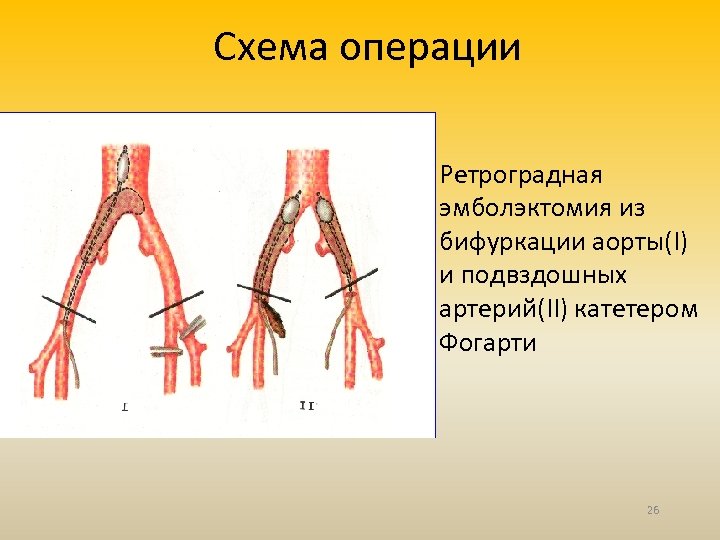 Схема операции

I

II

Ретроградная эмболэктомия из бифуркации аорты(I) и подвздошных артерий(II) катетером Фогарти

26